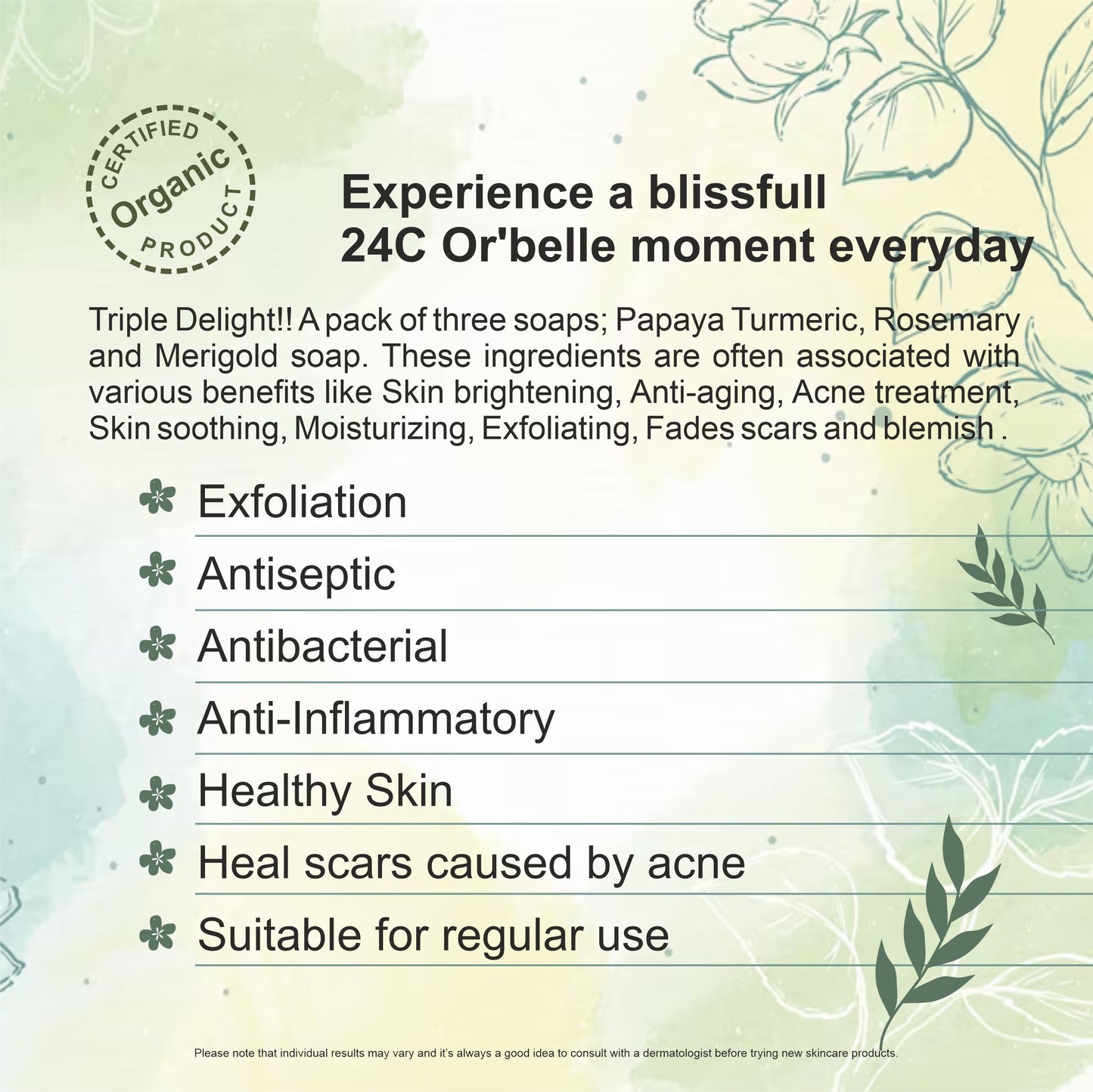 CERTIFIED Organic PRODUCT

Experience a blissfull 24C Or'belle moment everyday

Triple Delight!! A pack of three soaps; Papaya Turmeric, Rosemary and Merigold soap. These ingredients are often associated with various benefits like Skin brightening, Anti-aging, Acne treatment, Skin soothing, Moisturizing, Exfoliating, Fades scars and blemish .

Exfoliation

Antiseptic

Antibacterial

Anti-Inflammatory

Healthy Skin

Heal scars caused by acne

Suitable for regular use

Please note that individual results may vary and it's always a good idea to consult with a dermatologist before trying new skincare products.